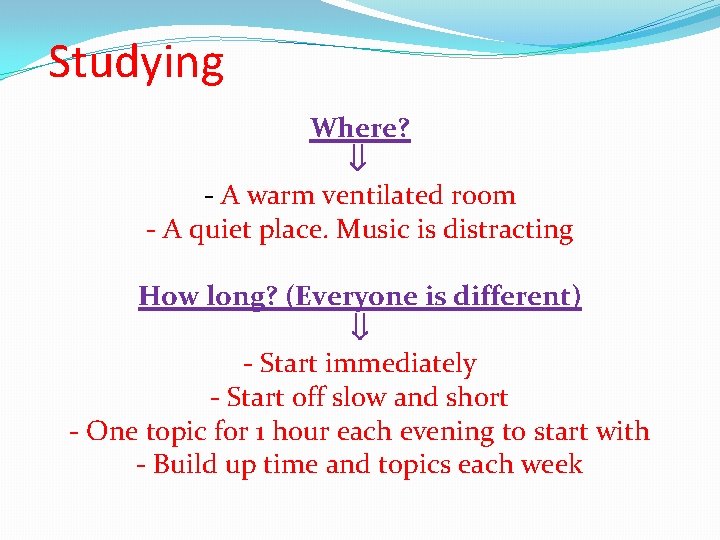 Studying

Where?
$\Downarrow$

- A warm ventilated room
- A quiet place. Music is distracting

How long? (Everyone is different)
$\Downarrow$

- Start immediately
- Start off slow and short
- One topic for 1 hour each evening to start with
- Build up time and topics each week